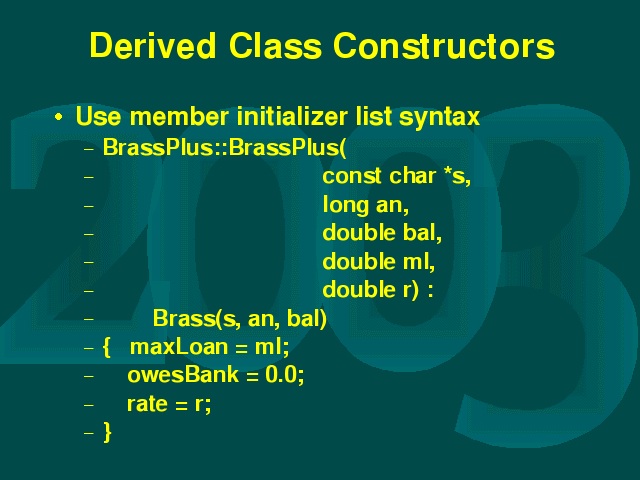 Derived Class Constructors

• Use member initializer list syntax
– BrassPlus::BrassPlus(
– const char *s,
– long an,
– double bal,
– double ml,
– double r) :
– Brass(s, an, bal)
– { maxLoan = ml;
– owesBank = 0.0;
– rate = r;
– }

2003